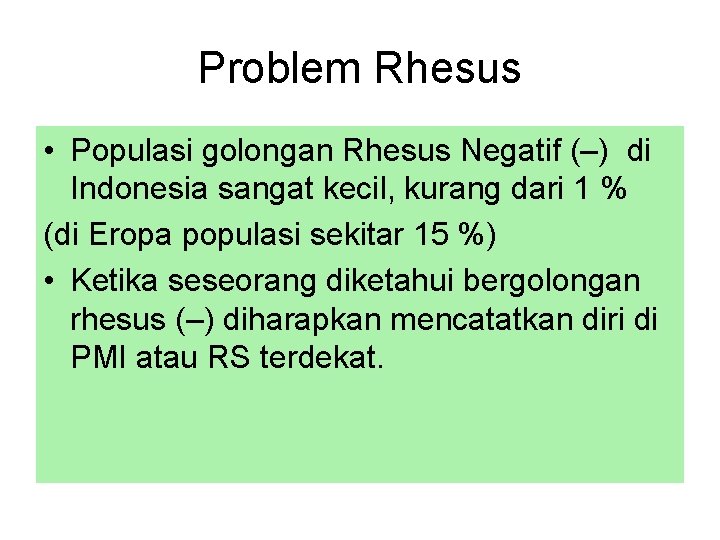 Problem Rhesus

• Populasi golongan Rhesus Negatif (–) di Indonesia sangat kecil, kurang dari 1 %

(di Eropa populasi sekitar 15 %)

• Ketika seseorang diketahui bergolongan rhesus (–) diharapkan mencatatkan diri di PMI atau RS terdekat.